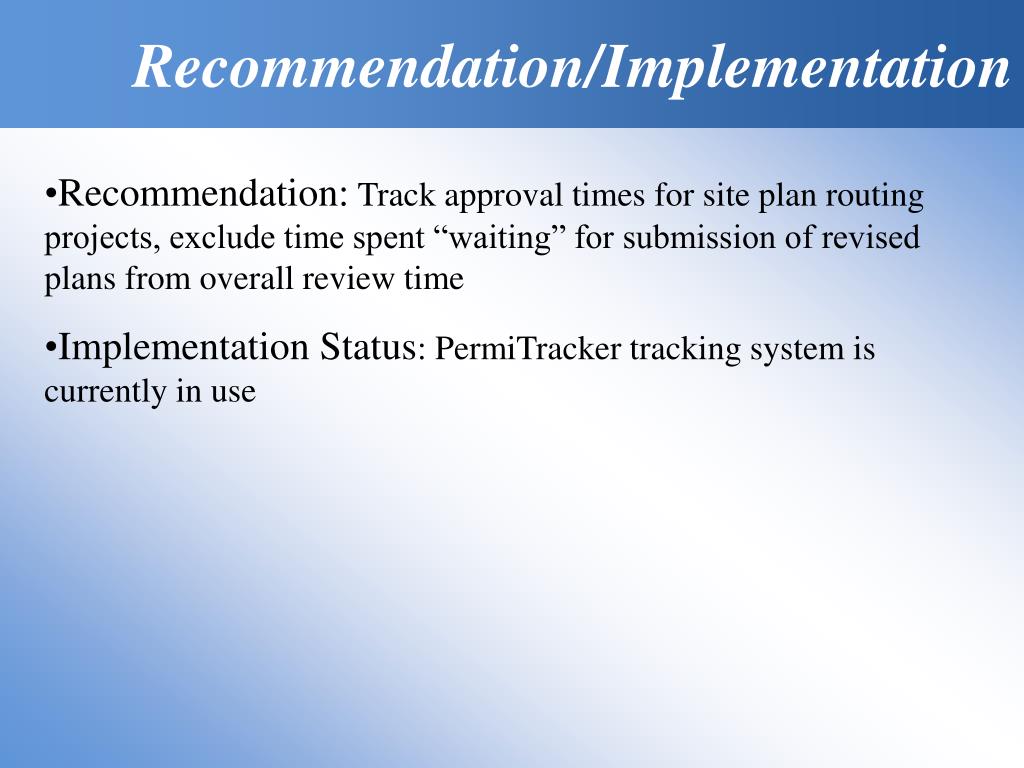 Recommendation/Implementation

•Recommendation: Track approval times for site plan routing projects, exclude time spent “waiting” for submission of revised plans from overall review time

•Implementation Status: PermiTracker tracking system is currently in use